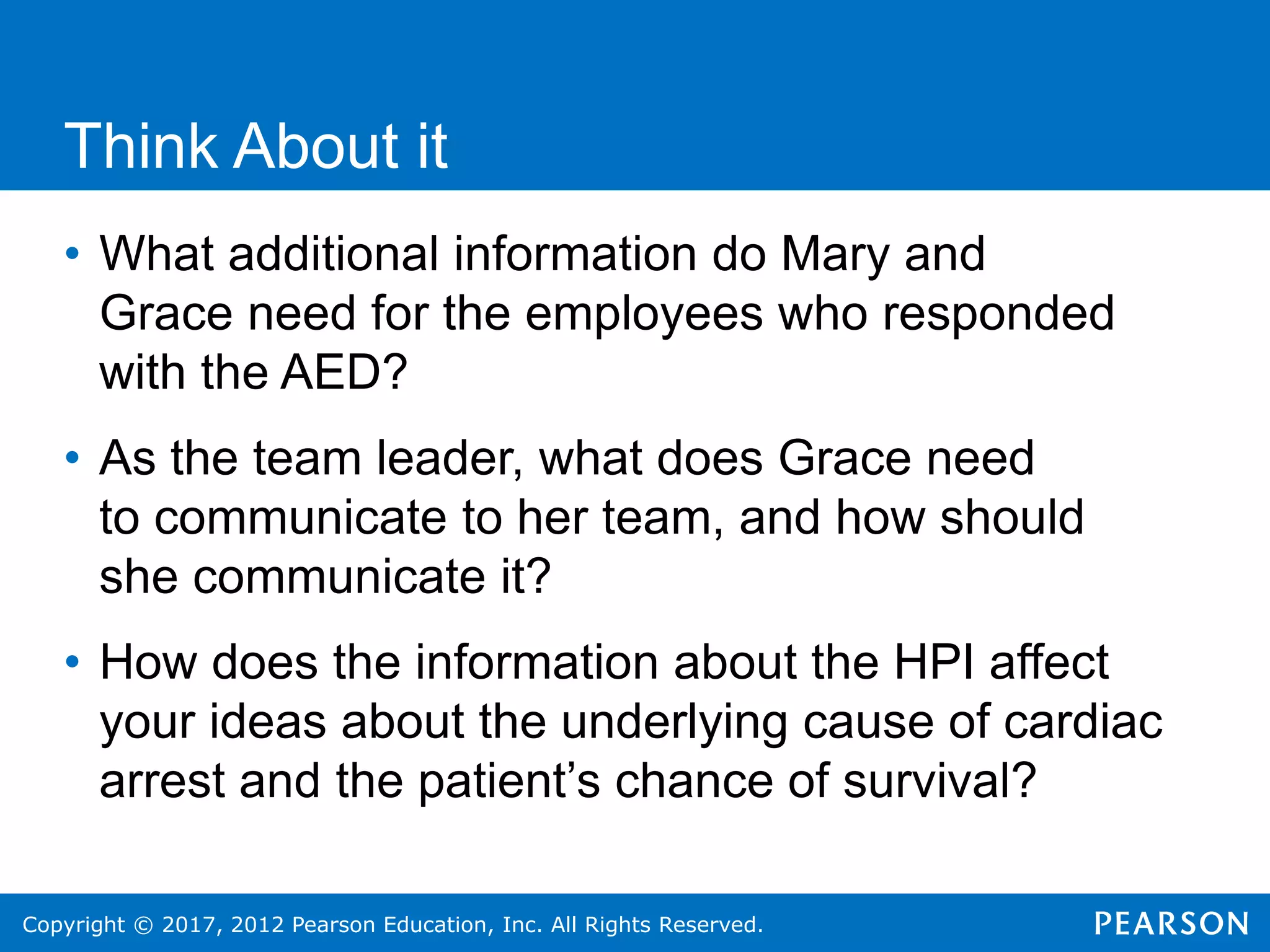 Think About it

• What additional information do Mary and Grace need for the employees who responded with the AED?

• As the team leader, what does Grace need to communicate to her team, and how should she communicate it?

• How does the information about the HPI affect your ideas about the underlying cause of cardiac arrest and the patient's chance of survival?

Copyright © 2017, 2012 Pearson Education, Inc. All Rights Reserved.

PEARSON